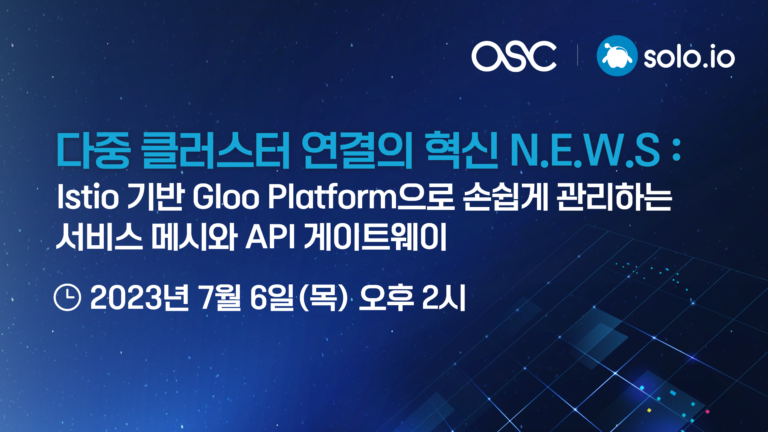 OSC | solo.io

다중 클러스터 연결의 혁신 N.E.W.S :
Istio 기반 Gloo Platform으로 손쉽게 관리하는 서비스 메시와 API 게이트웨이

2023년 7월 6일(목) 오후 2시